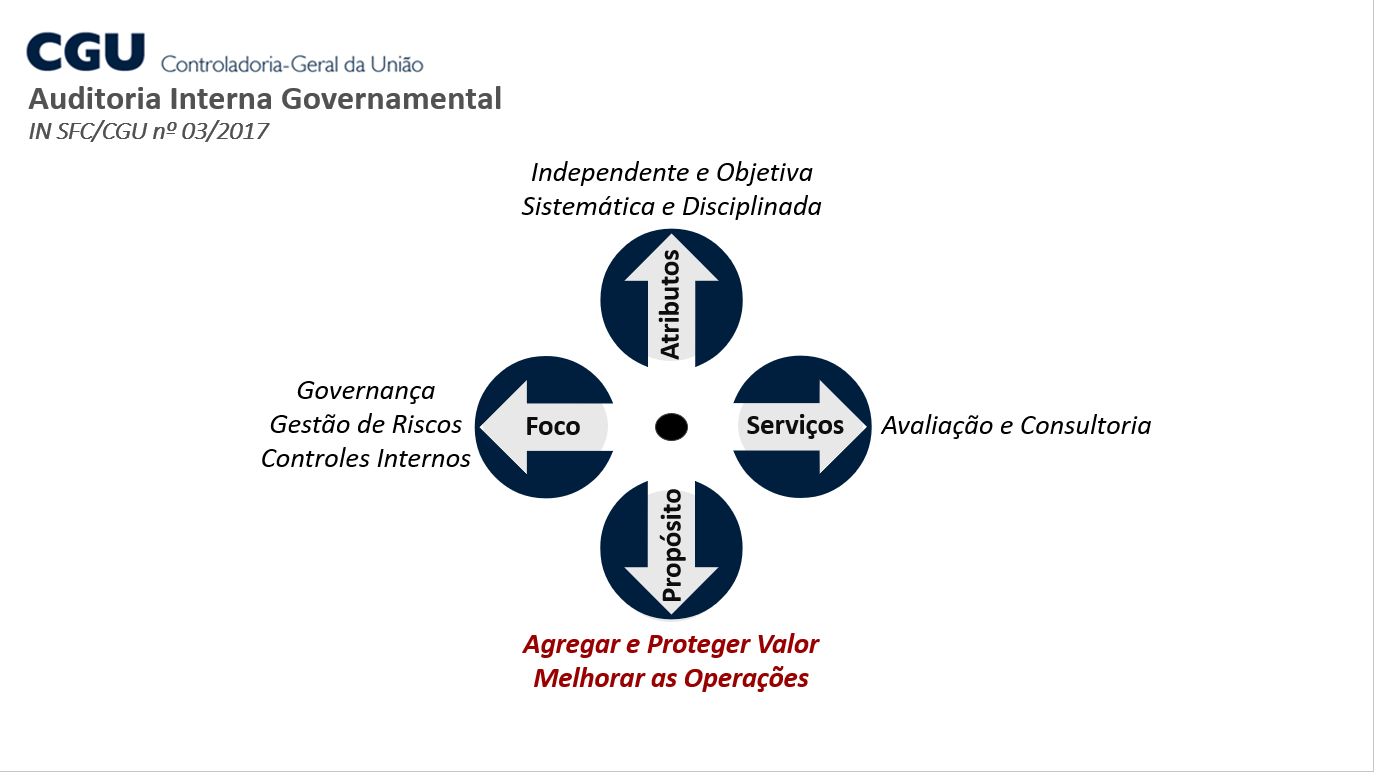 CGU Controladoria-Geral da União
Auditoria Interna Governamental
IN SFC/CGU nº 03/2017

Independente e Objetiva
Sistemática e Disciplinada

Atributos

Governança
Gestão de Riscos
Controles Internos

Foco

Serviços

Avaliação e Consultoria

Propósito

Agregar e Proteger Valor
Melhorar as Operações